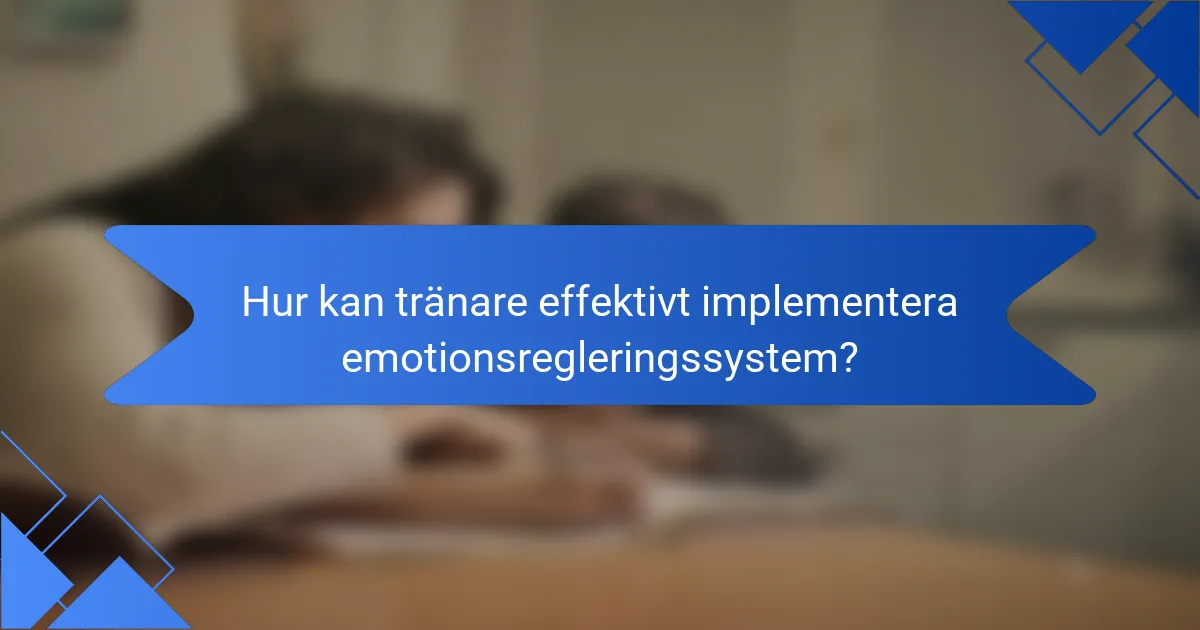 Hur kan tränare effektivt implementera emotionsregleringssystem?